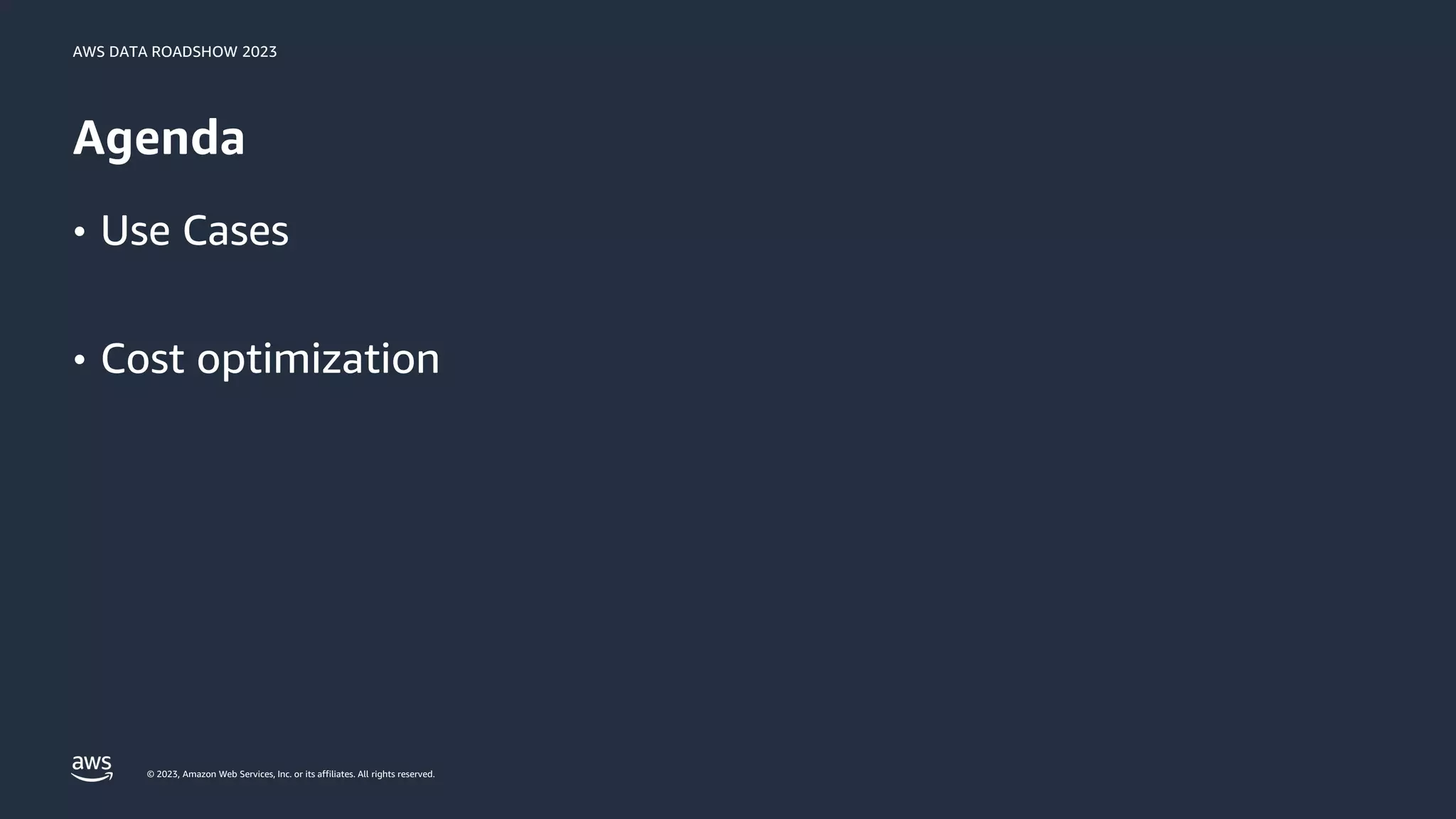 AWS DATA ROADSHOW 2023

Agenda

• Use Cases

• Cost optimization

aws

© 2023, Amazon Web Services, Inc. or its affiliates. All rights reserved.